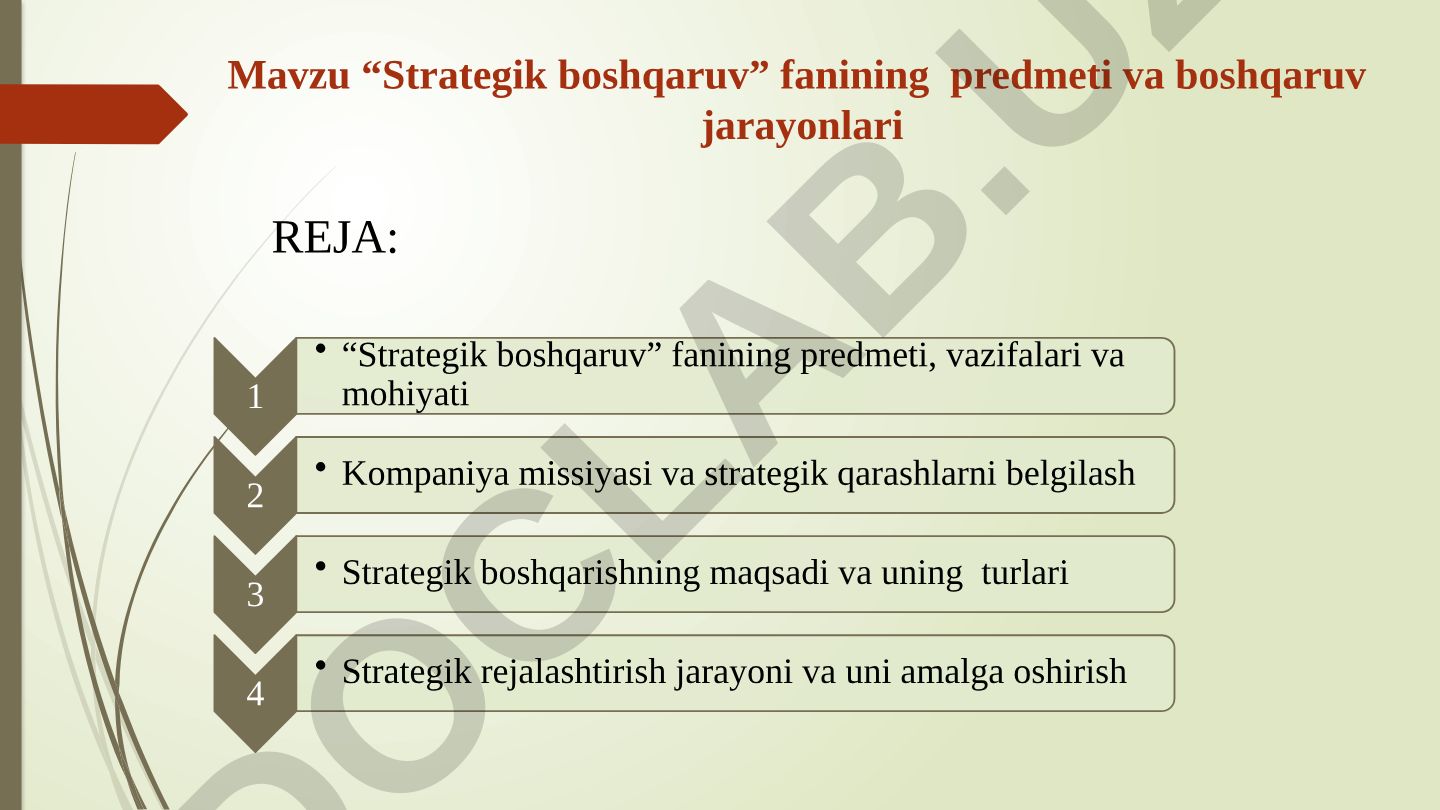 Mavzu “Strategik boshqaruv” fanining predmeti va boshqaruv jarayonlari

REJA:

1
• “Strategik boshqaruv” fanining predmeti, vazifalari va mohiyati

2
• Kompaniya missiyasi va strategik qarashlarni belgilash

3
• Strategik boshqarishning maqsadi va uning turlari

4
• Strategik rejalashtirish jarayoni va uni amalga oshirish

DOCLAB.UZ